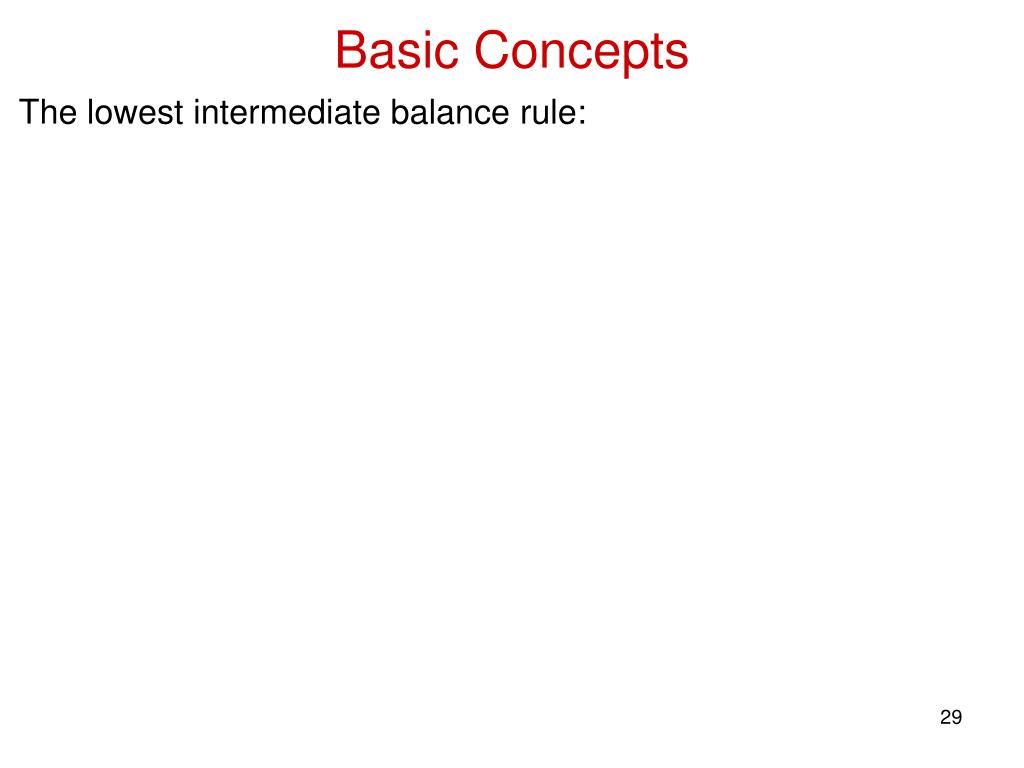 Basic Concepts

The lowest intermediate balance rule:

29